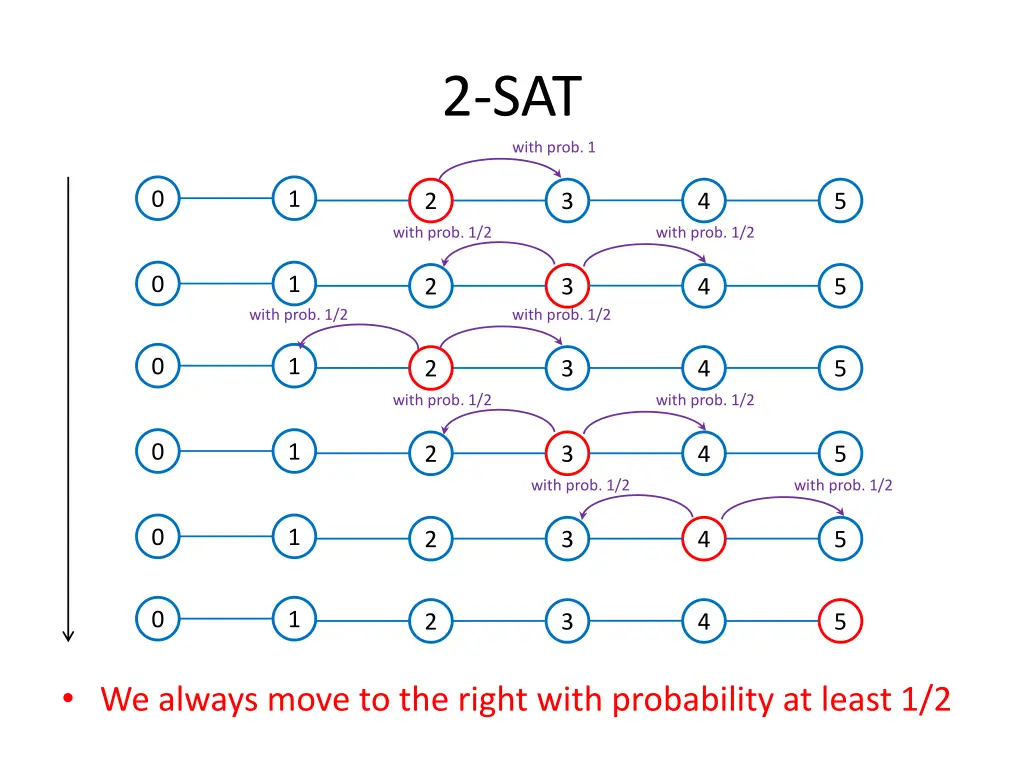 2-SAT

with prob. 1

0 1 2 3 4 5

with prob. 1/2 with prob. 1/2

0 1 2 3 4 5

with prob. 1/2 with prob. 1/2

0 1 2 3 4 5

with prob. 1/2 with prob. 1/2

0 1 2 3 4 5

with prob. 1/2 with prob. 1/2

0 1 2 3 4 5

0 1 2 3 4 5

• We always move to the right with probability at least 1/2